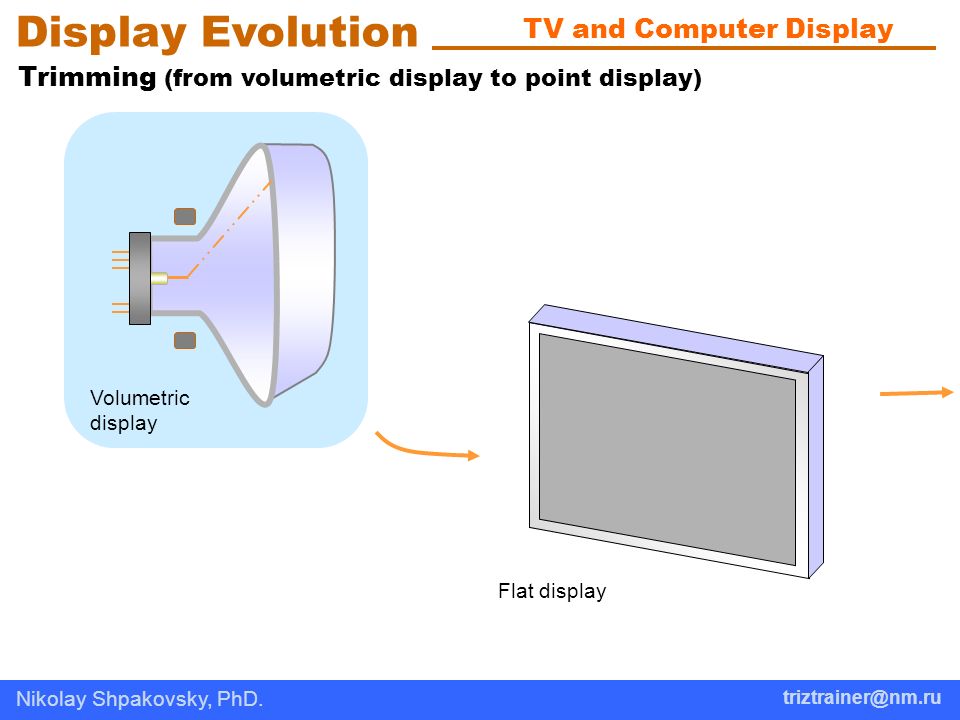 Display Evolution

TV and Computer Display

Trimming (from volumetric display to point display)

Volumetric display

Flat display

Nikolay Shpakovsky, PhD.

triztrainer@nm.ru